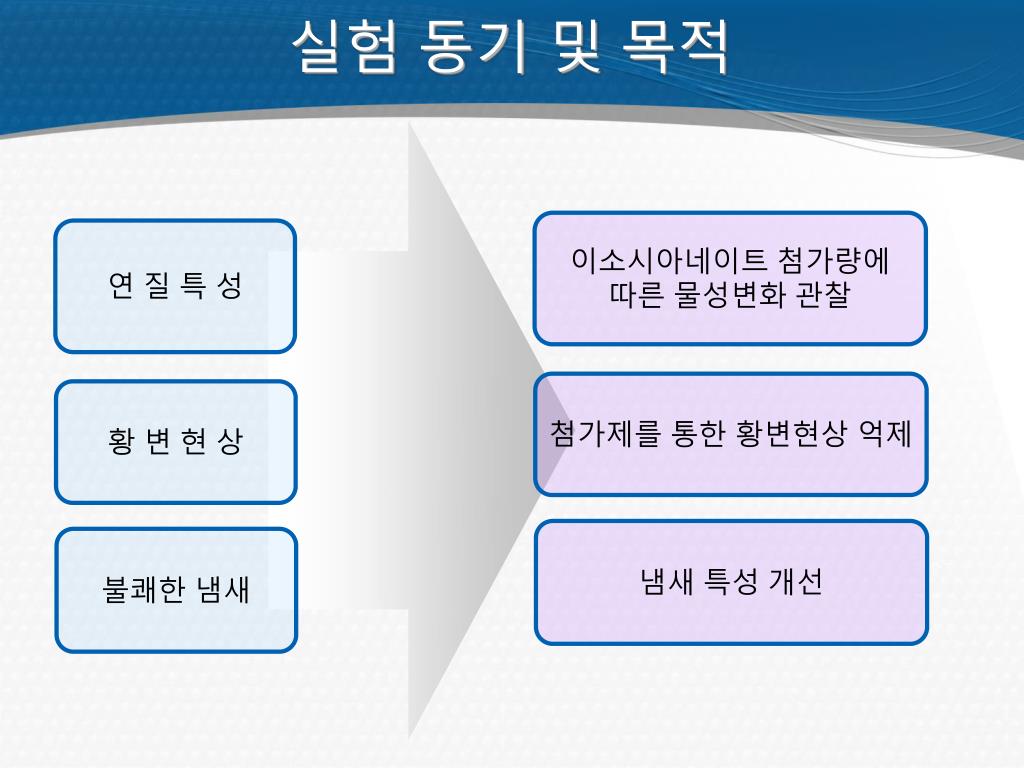 실험 동기 및 목적

연 질 특 성

황 변 현 상

불쾌한 냄새

이소시아네이트 첨가량에 따른 물성변화 관찰

첨가제를 통한 황변현상 억제

냄새 특성 개선